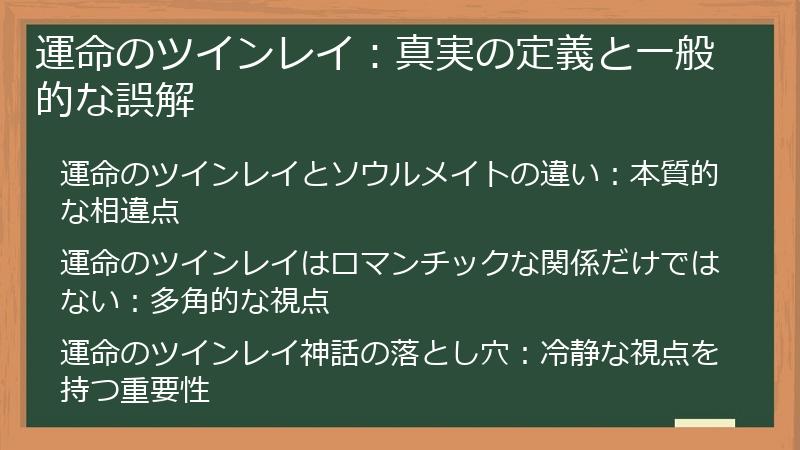 運命のツインレイ：真実の定義と一般的な誤解

運命のツインレイとソウルメイトの違い：本質的な相違点

運命のツインレイはロマンチックな関係だけではない：多角的な視点

運命のツインレイ神話の落とし穴：冷静な視点を持つ重要性